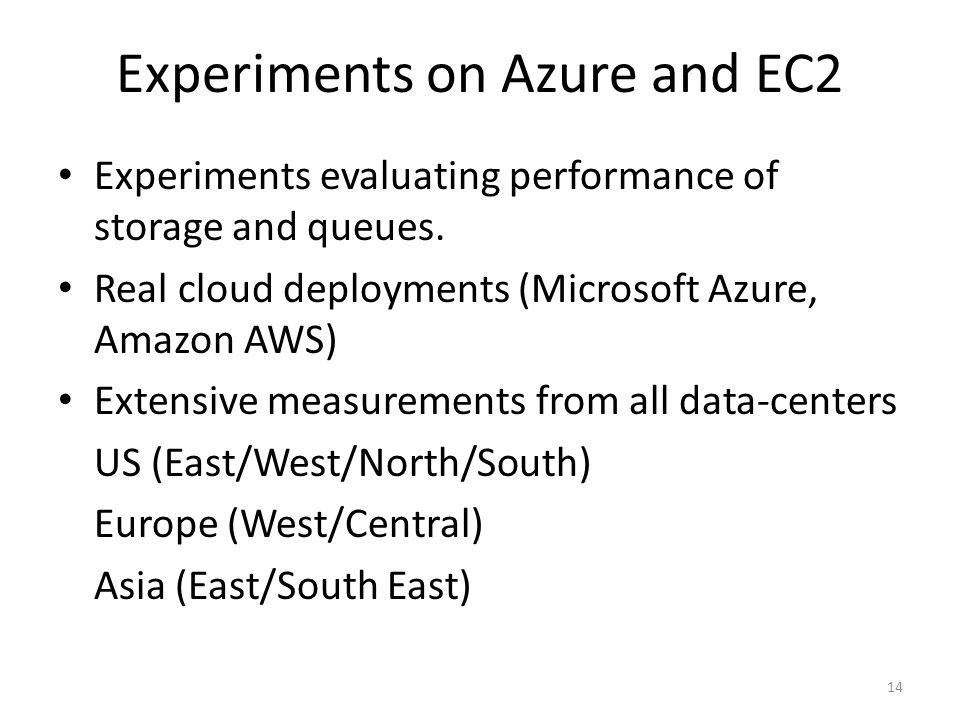 Experiments on Azure and EC2

• Experiments evaluating performance of storage and queues.
• Real cloud deployments (Microsoft Azure, Amazon AWS)
• Extensive measurements from all data-centers

US (East/West/North/South)

Europe (West/Central)

Asia (East/South East)

14